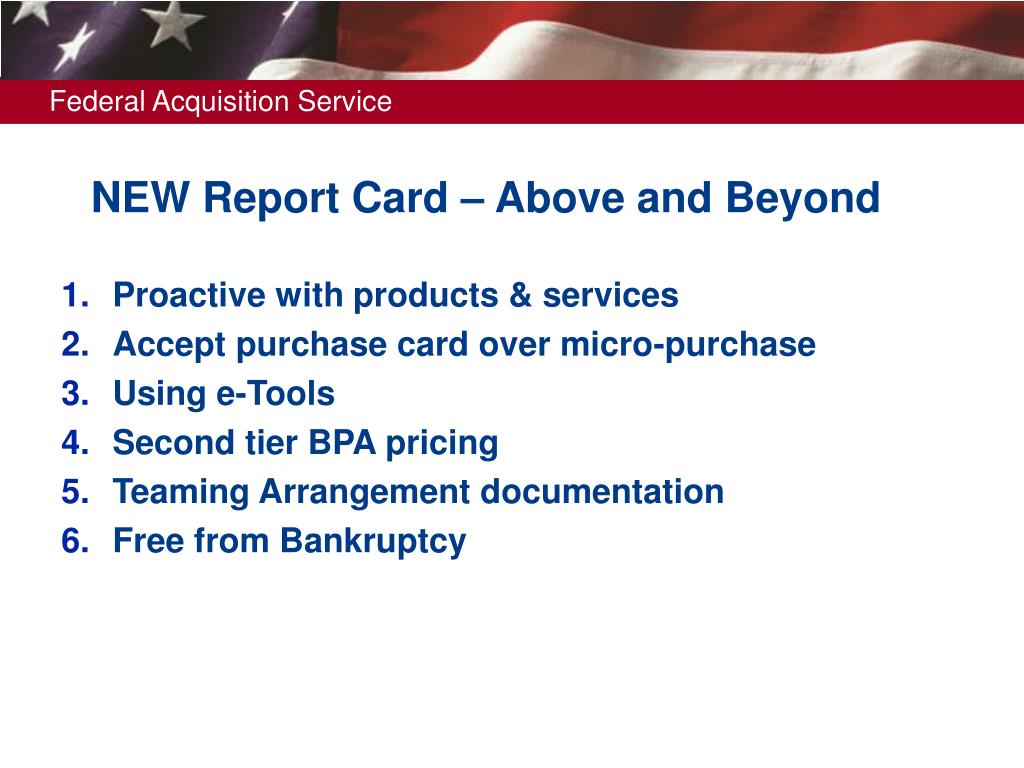 Federal Acquisition Service

NEW Report Card – Above and Beyond

1. Proactive with products & services
2. Accept purchase card over micro-purchase
3. Using e-Tools
4. Second tier BPA pricing
5. Teaming Arrangement documentation
6. Free from Bankruptcy